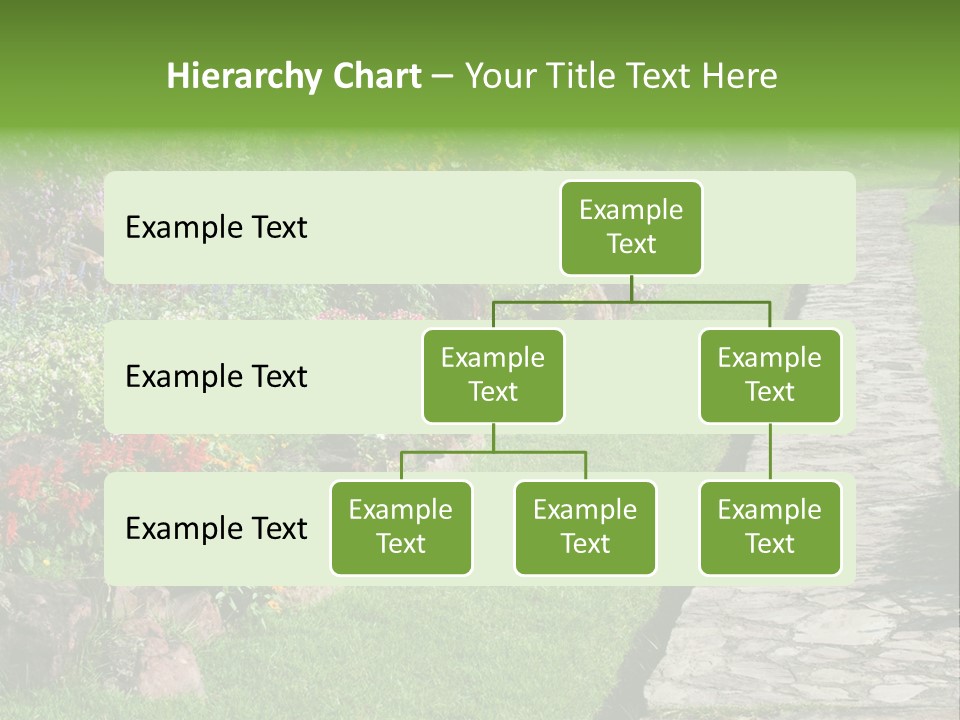 Hierarchy Chart – Your Title Text Here

Example Text

Example Text

Example Text

Example Text

Example Text

Example Text

Example Text

Example Text

Example Text